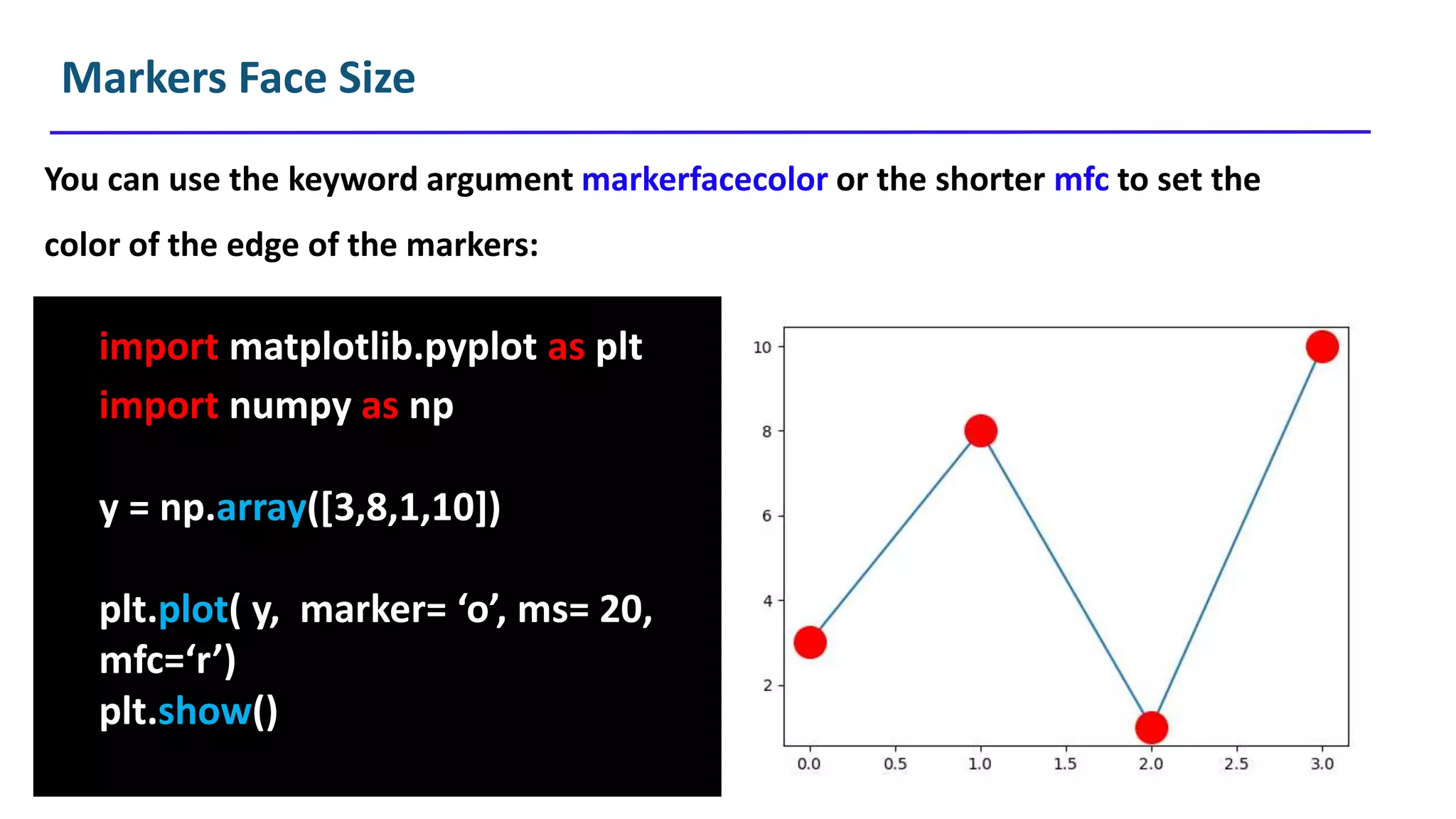 Markers Face Size

You can use the keyword argument markerfacecolor or the shorter mfc to set the color of the edge of the markers:

import matplotlib.pyplot as plt
import numpy as np

y = np.array([3,8,1,10])

plt.plot( y,  marker= ‘o’, ms= 20, mfc=‘r’)
plt.show()

10
8
6
4
2
0.0
0.5
1.0
1.5
2.0
2.5
3.0